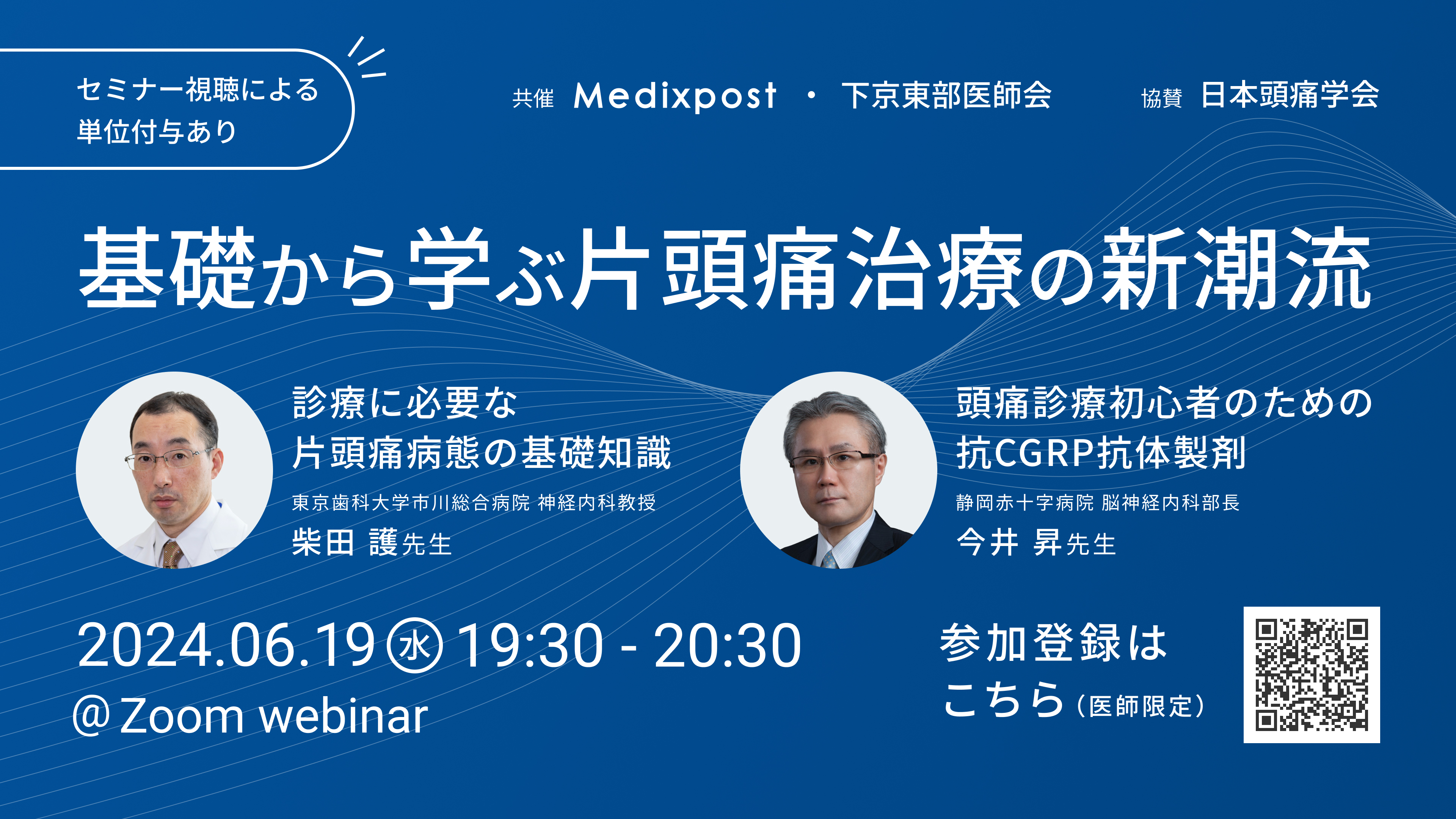 セミナー視聴による
単位付与あり

共催 Medixpost ・ 下京東部医師会 協賛 日本頭痛学会

基礎から学ぶ片頭痛治療の新潮流

診療に必要な
片頭痛病態の基礎知識

東京歯科大学市川総合病院 神経内科教授
柴田 護先生

頭痛診療初心者のための
抗CGRP抗体製剤

静岡赤十字病院 脳神経内科部長
今井 昇先生

2024.06.19 ㊌ 19:30 - 20:30
@Zoom webinar

参加登録は
こちら（医師限定）